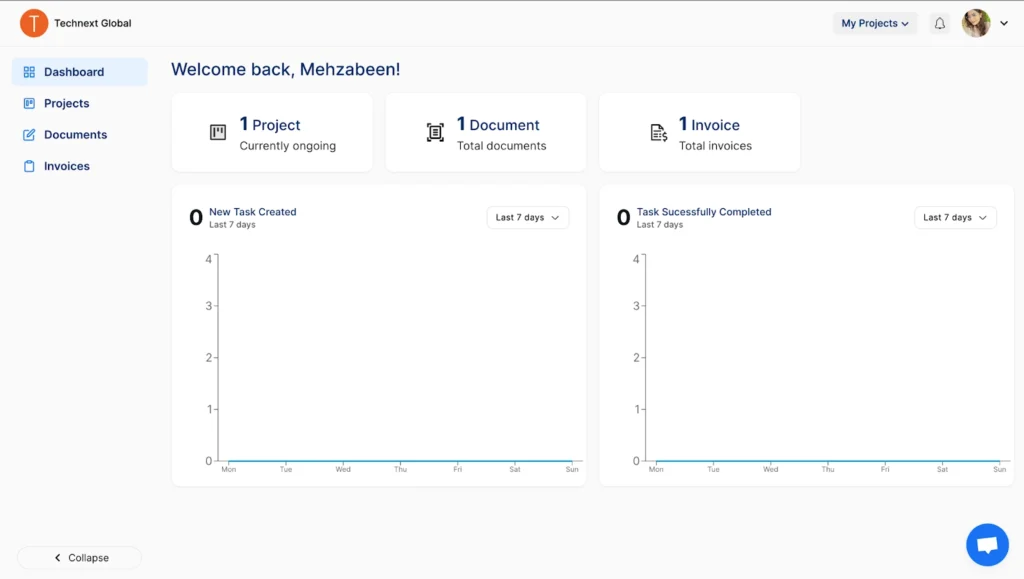 T Technext Global

My Projects

Dashboard
Projects
Documents
Invoices

Welcome back, Mehzabeen!

1 Project
Currently ongoing

1 Document
Total documents

1 Invoice
Total invoices

0 New Task Created
Last 7 days

Last 7 days

4
3
2
1
0
Mon Tue Wed Thu Fri Sat Sun

0 Task Sucessfully Completed
Last 7 days

Last 7 days

4
3
2
1
0
Mon Tue Wed Thu Fri Sat Sun

Collapse